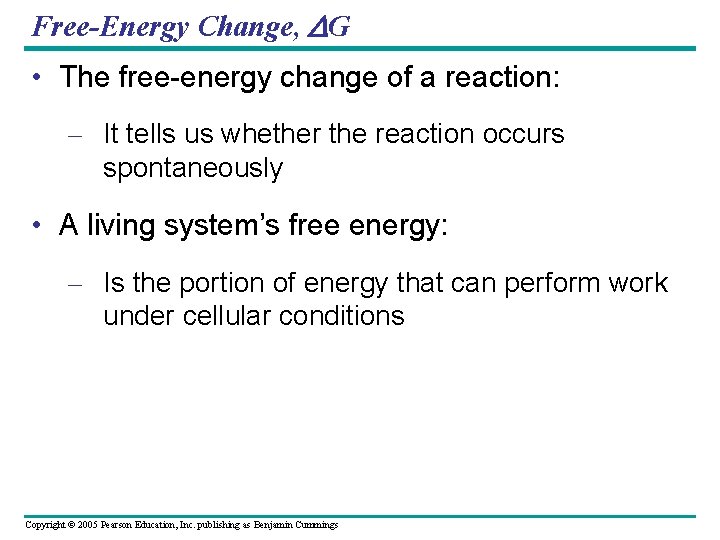 Free-Energy Change, $\Delta G$

• The free-energy change of a reaction:

– It tells us whether the reaction occurs spontaneously

• A living system's free energy:

– Is the portion of energy that can perform work under cellular conditions

Copyright © 2005 Pearson Education, Inc. publishing as Benjamin Cummings